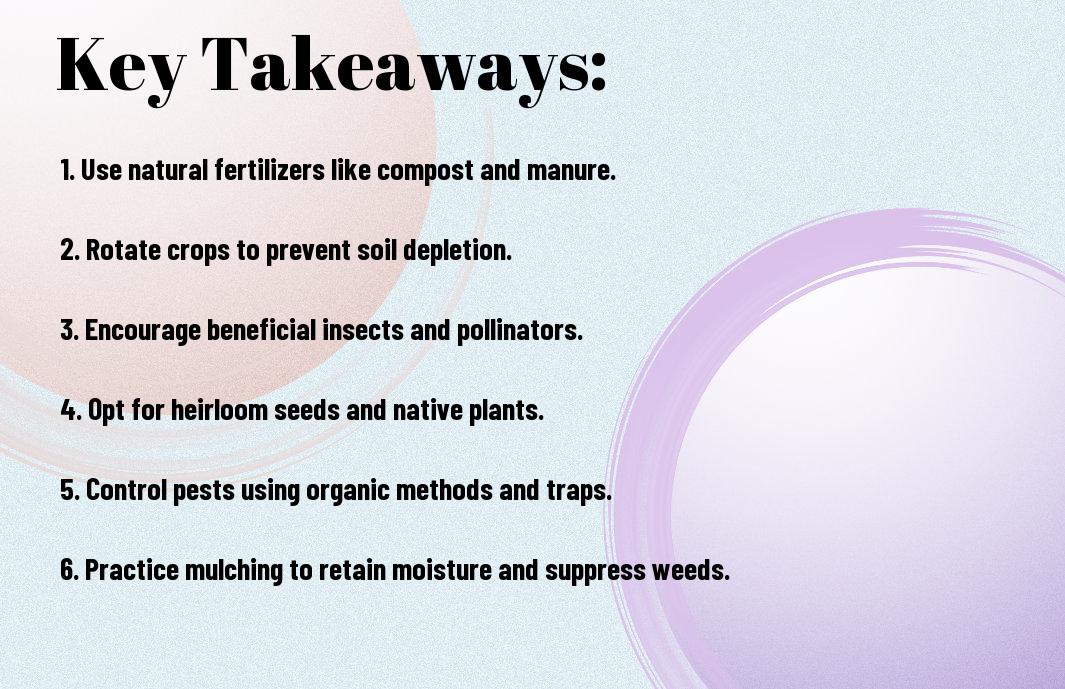 Key Takeaways:

1. Use natural fertilizers like compost and manure.

2. Rotate crops to prevent soil depletion.

3. Encourage beneficial insects and pollinators.

4. Opt for heirloom seeds and native plants.

5. Control pests using organic methods and traps.

6. Practice mulching to retain moisture and suppress weeds.